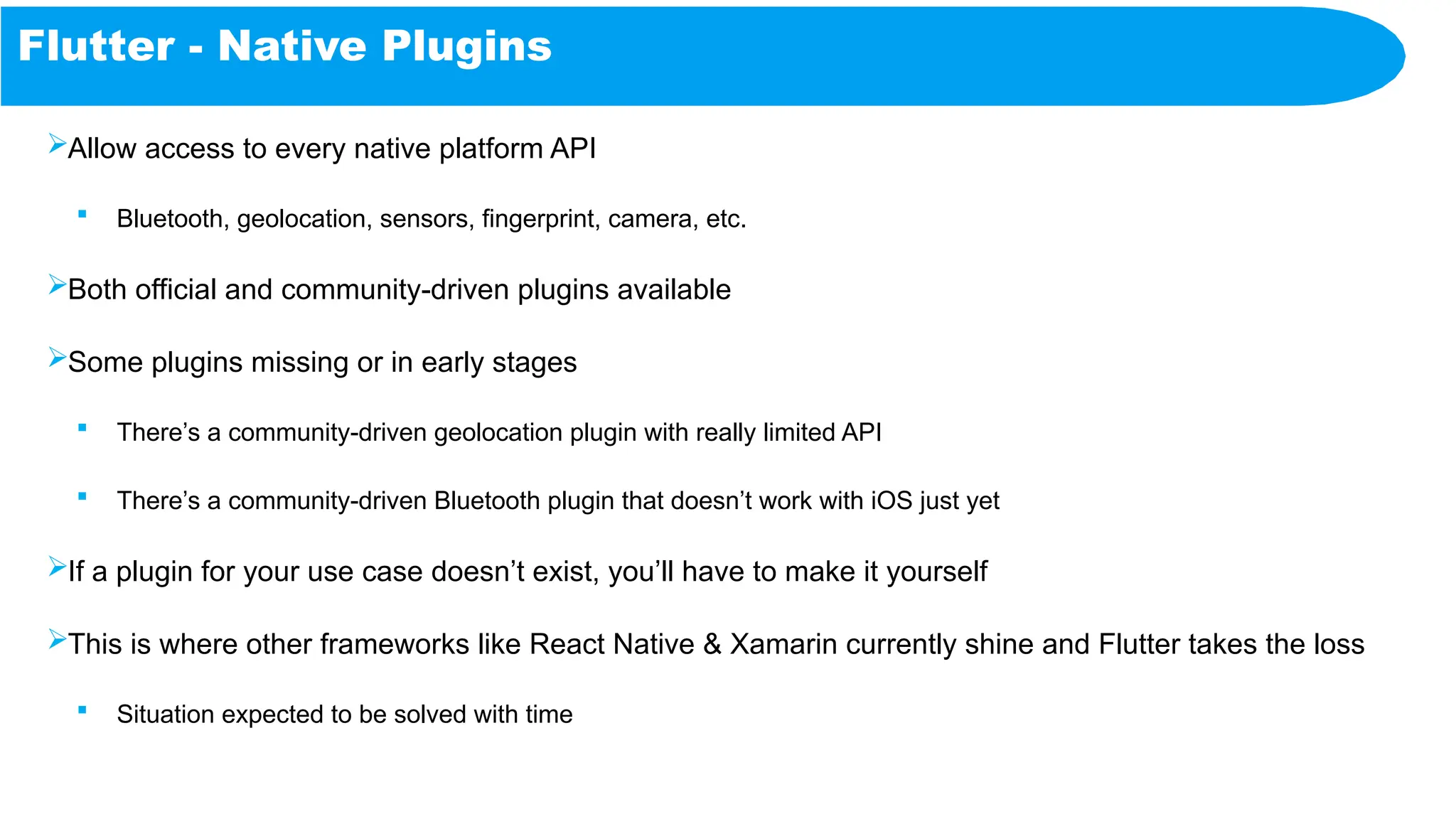 Flutter - Native Plugins

Allow access to every native platform API

Bluetooth, geolocation, sensors, fingerprint, camera, etc.

Both official and community-driven plugins available

Some plugins missing or in early stages

There’s a community-driven geolocation plugin with really limited API

There’s a community-driven Bluetooth plugin that doesn’t work with iOS just yet

If a plugin for your use case doesn’t exist, you’ll have to make it yourself

This is where other frameworks like React Native & Xamarin currently shine and Flutter takes the loss

Situation expected to be solved with time